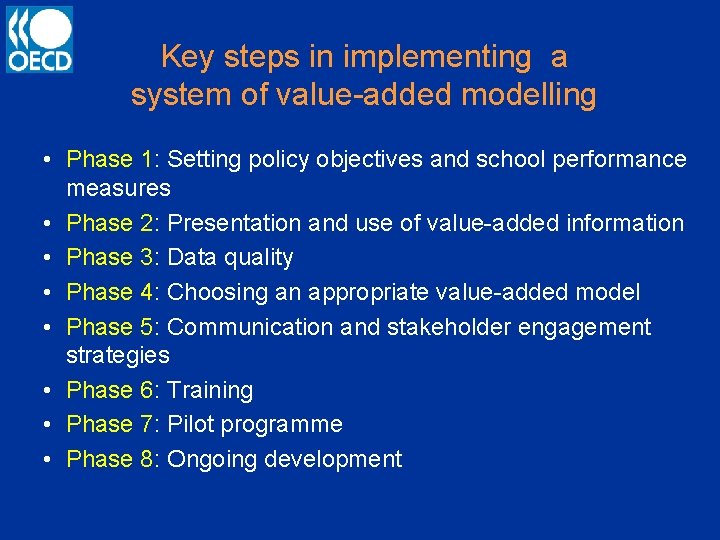 OECD

Key steps in implementing a system of value-added modelling

• Phase 1: Setting policy objectives and school performance measures
• Phase 2: Presentation and use of value-added information
• Phase 3: Data quality
• Phase 4: Choosing an appropriate value-added model
• Phase 5: Communication and stakeholder engagement strategies
• Phase 6: Training
• Phase 7: Pilot programme
• Phase 8: Ongoing development